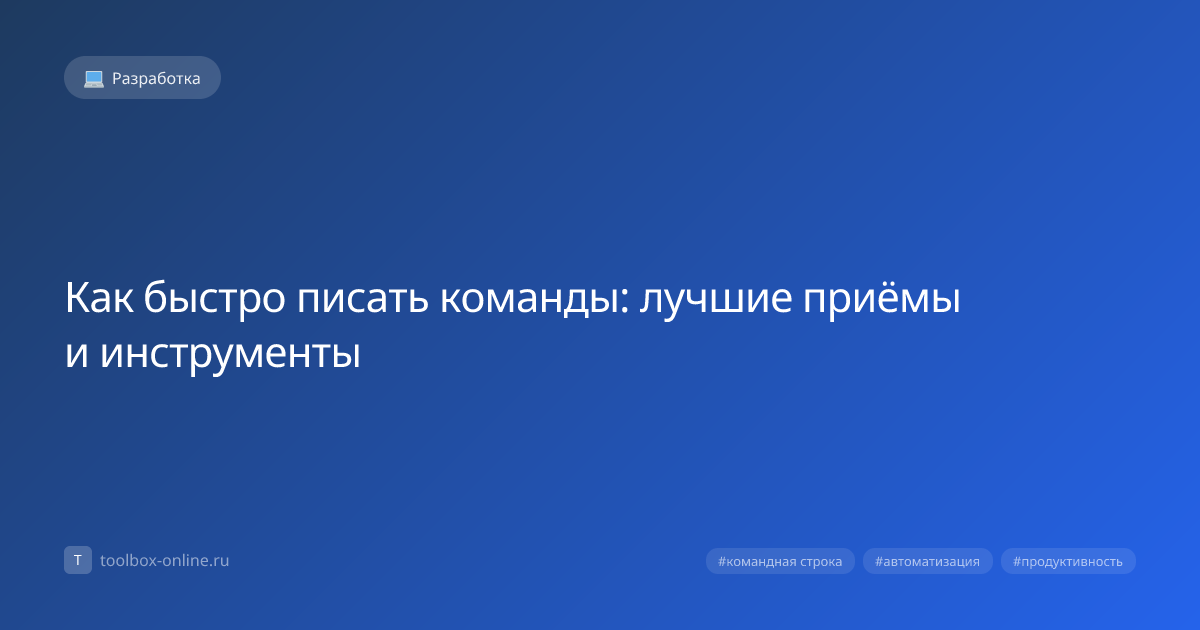 💻 Разработка

Как быстро писать команды: лучшие приёмы и инструменты

T toolbox-online.ru

#командная строка #автоматизация #продуктивность